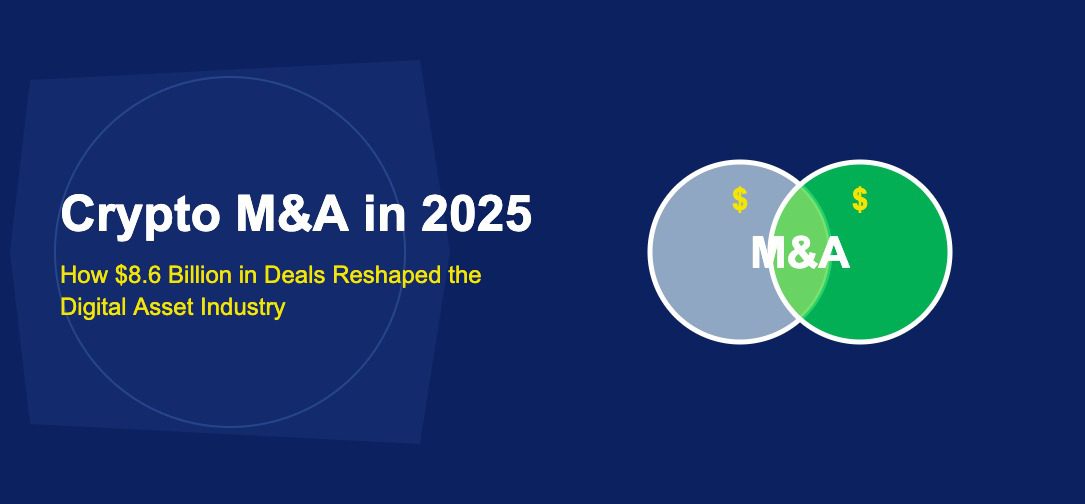 Crypto M&A in 2025

How \$8.6 Billion in Deals Reshaped the Digital Asset Industry

\$

\$

M&A